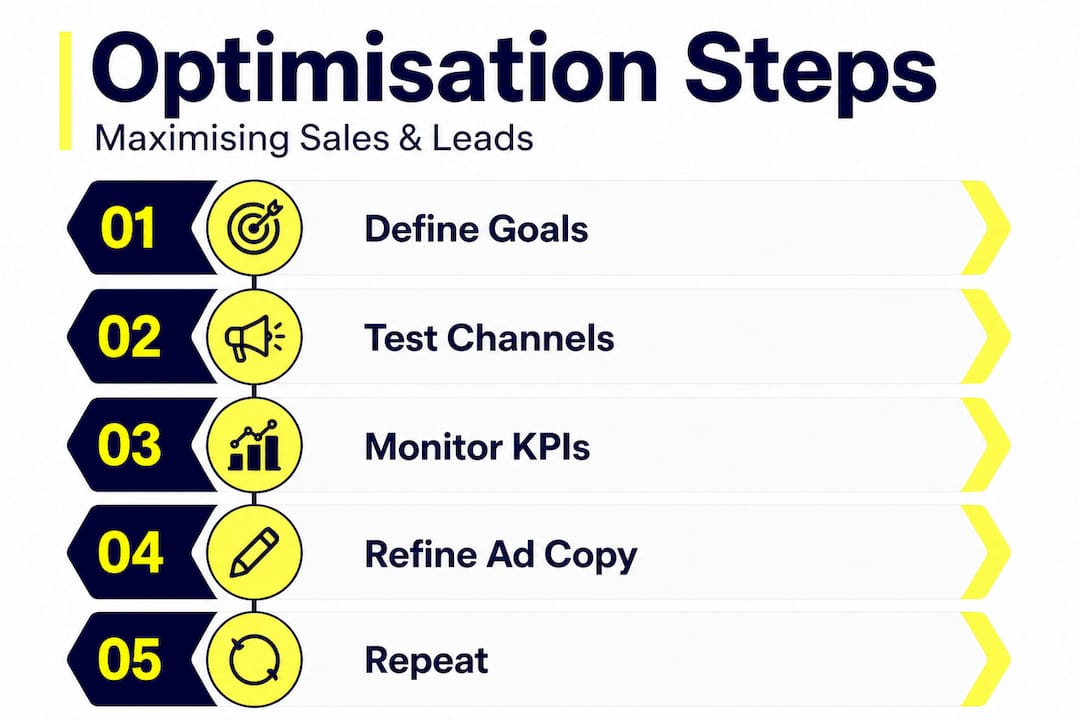 Optimisation Steps
Maximising Sales & Leads

01 Define Goals

02 Test Channels

03 Monitor KPIs

04 Refine Ad Copy

05 Repeat